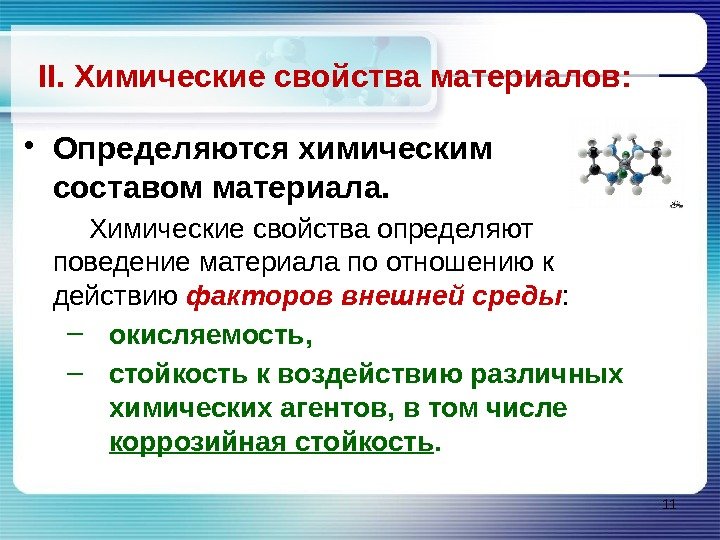 II. Химические свойства материалов:

• Определяются химическим составом материала.

Химические свойства определяют поведение материала по отношению к действию факторов внешней среды:

– окисляемость,

– стойкость к воздействию различных химических агентов, в том числе коррозийная стойкость.

11